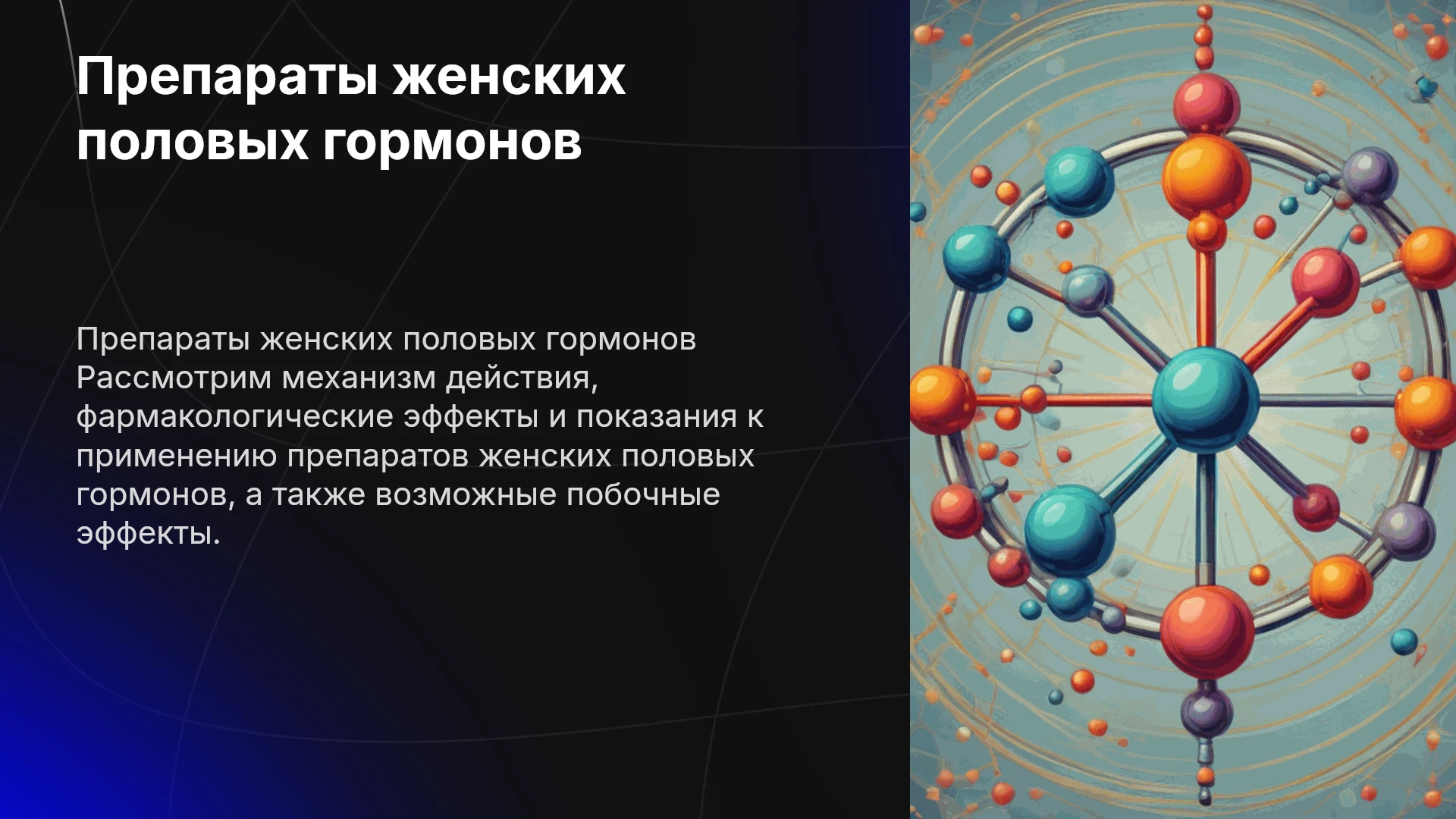 Препараты женских половых гормонов

Препараты женских половых гормонов Рассмотрим механизм действия, фармакологические эффекты и показания к применению препаратов женских половых гормонов, а также возможные побочные эффекты.